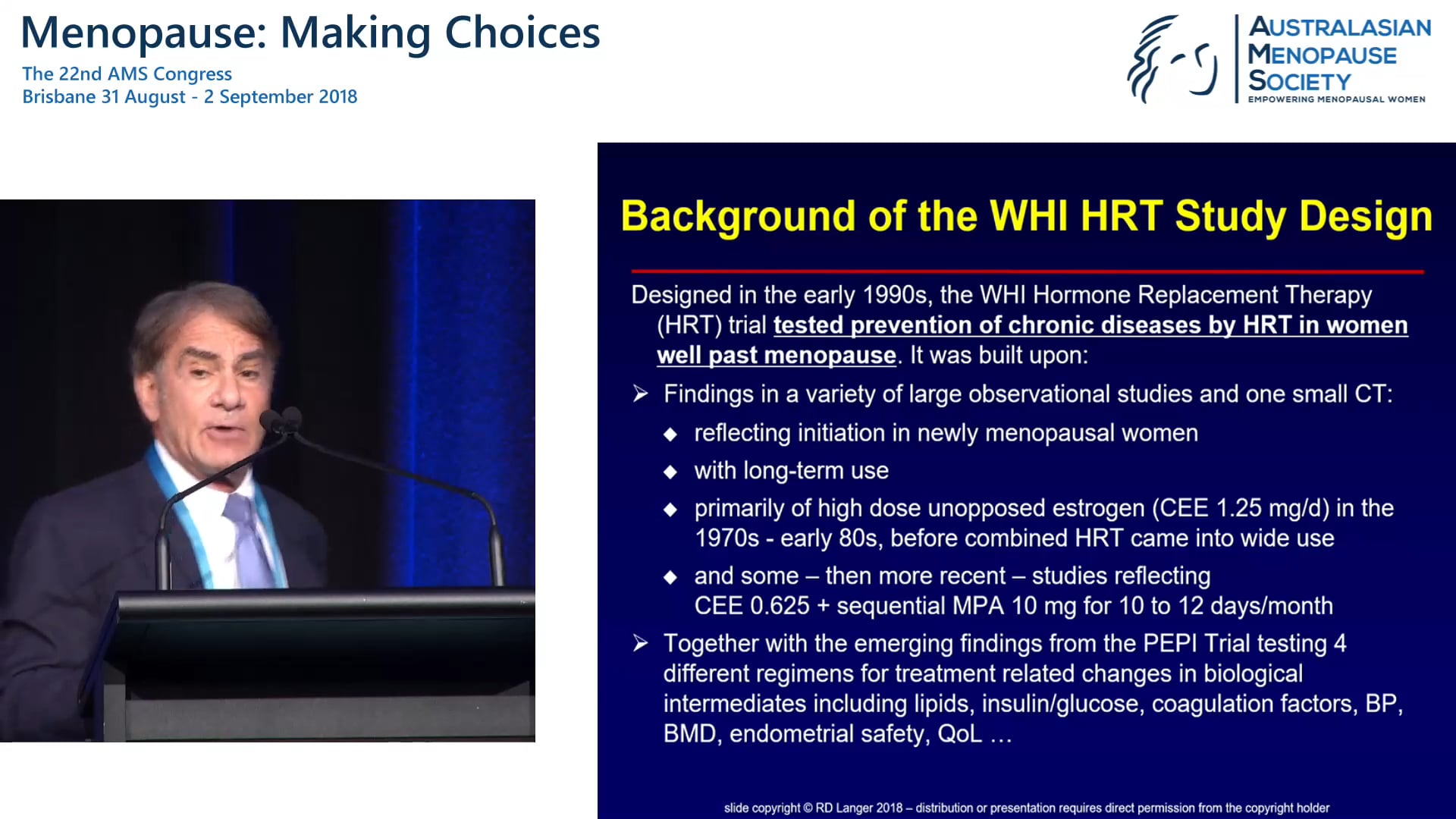 Menopause: Making Choices
The 22nd AMS Congress
Brisbane 31 August - 2 September 2018

AUSTRALASIAN MENOPAUSE SOCIETY
EMPOWERING MENOPAUSAL WOMEN

Background of the WHI HRT Study Design

Designed in the early 1990s, the WHI Hormone Replacement Therapy (HRT) trial tested prevention of chronic diseases by HRT in women well past menopause. It was built upon:

➢ Findings in a variety of large observational studies and one small CT:
◆ reflecting initiation in newly menopausal women
◆ with long-term use
◆ primarily of high dose unopposed estrogen (CEE 1.25 mg/d) in the 1970s - early 80s, before combined HRT came into wide use
◆ and some – then more recent – studies reflecting CEE 0.625 + sequential MPA 10 mg for 10 to 12 days/month

➢ Together with the emerging findings from the PEPI Trial testing 4 different regimens for treatment related changes in biological intermediates including lipids, insulin/glucose, coagulation factors, BP, BMD, endometrial safety, QoL …

slide copyright © RD Langer 2018 – distribution or presentation requires direct permission from the copyright holder